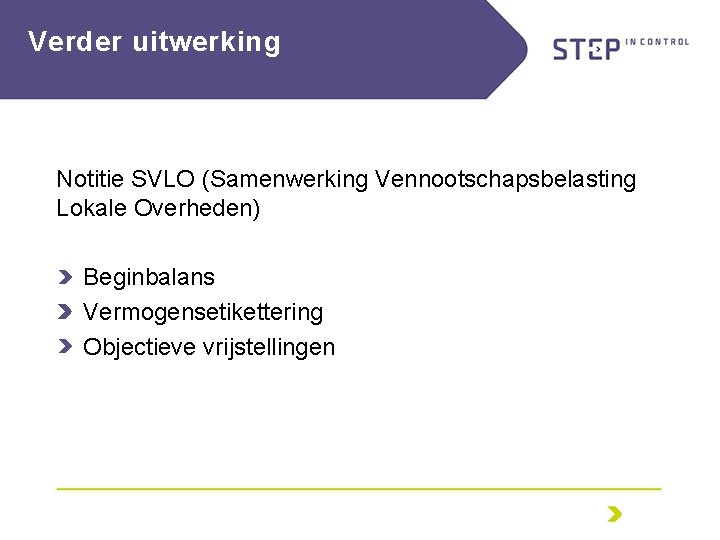 Verder uitwerking

STEP IN CONTROL

Notitie SVLO (Samenwerking Vennootschapsbelasting Lokale Overheden)

Beginbalans
Vermogensetikettering
Objectieve vrijstellingen